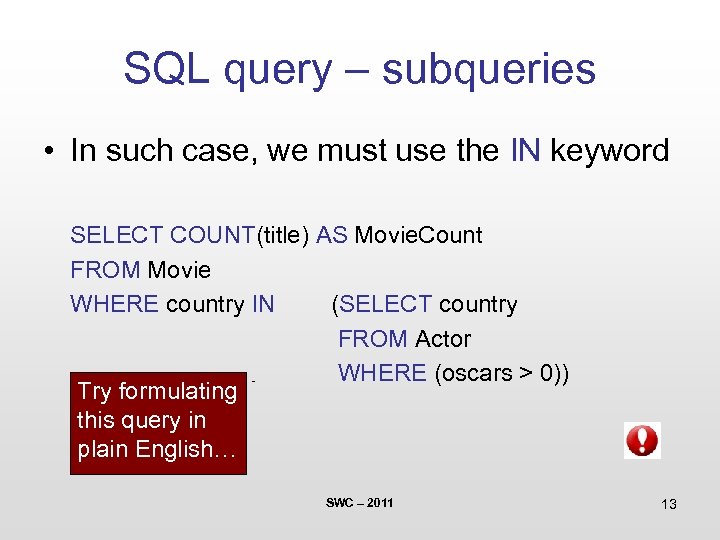 SQL query – subqueries

• In such case, we must use the IN keyword

SELECT COUNT(title) AS MovieCount
FROM Movie
WHERE country IN (SELECT country
FROM Actor
WHERE (oscars > 0))

Try formulating this query in plain English…

SWC – 2011

13